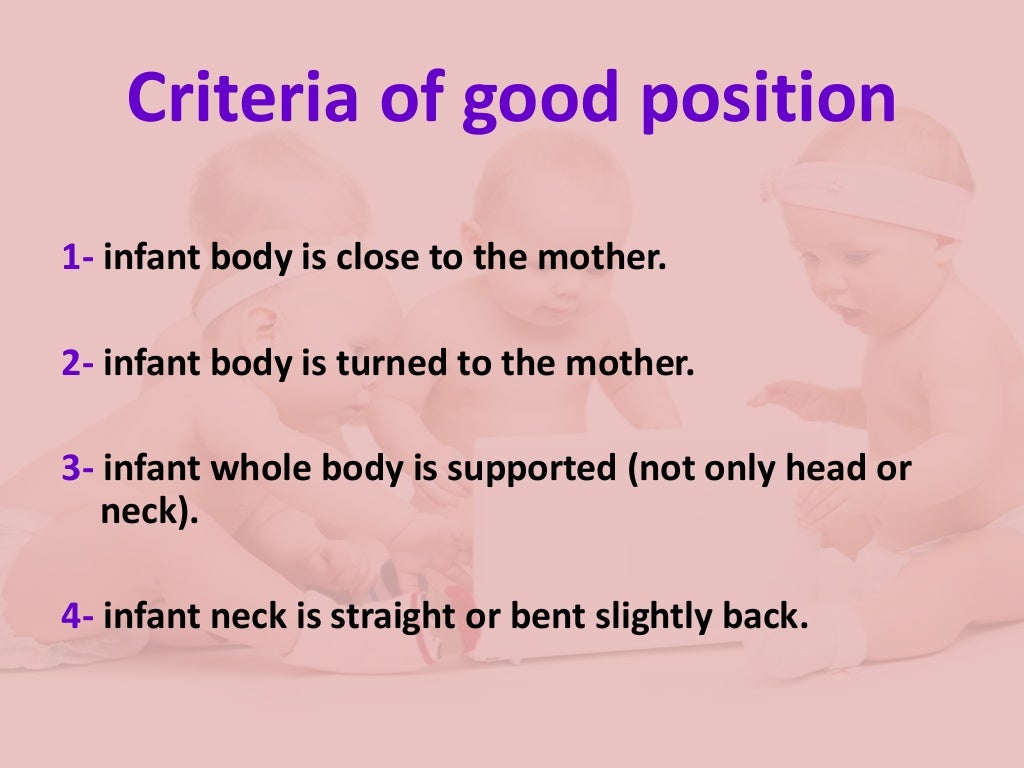 Criteria of good position

1- infant body is close to the mother.

2- infant body is turned to the mother.

3- infant whole body is supported (not only head or neck).

4- infant neck is straight or bent slightly back.